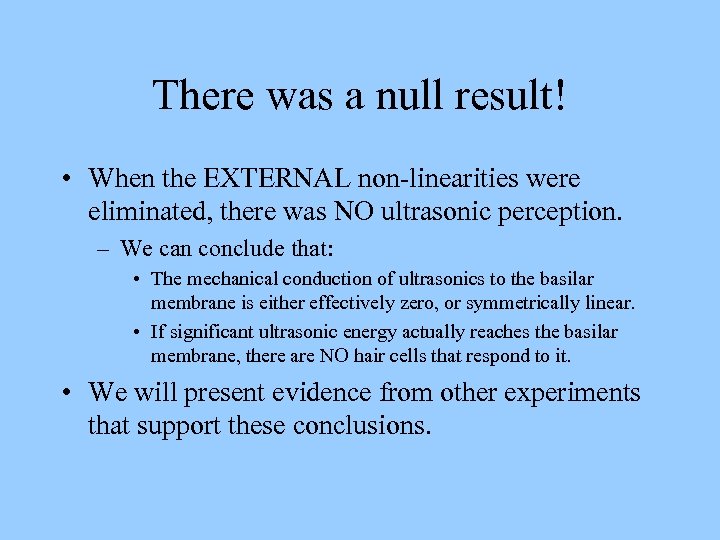 There was a null result!

• When the EXTERNAL non-linearities were eliminated, there was NO ultrasonic perception.

– We can conclude that:

• The mechanical conduction of ultrasonics to the basilar membrane is either effectively zero, or symmetrically linear.

• If significant ultrasonic energy actually reaches the basilar membrane, there are NO hair cells that respond to it.

• We will present evidence from other experiments that support these conclusions.